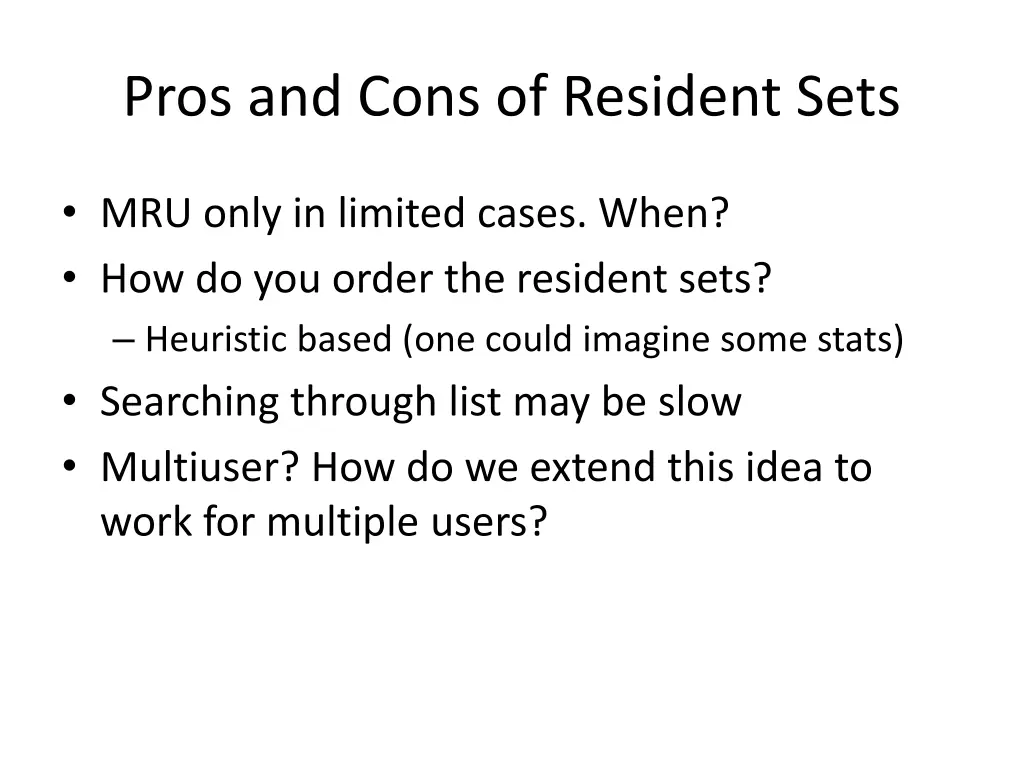 Pros and Cons of Resident Sets

• MRU only in limited cases. When?
• How do you order the resident sets?
  – Heuristic based (one could imagine some stats)
• Searching through list may be slow
• Multiuser? How do we extend this idea to work for multiple users?